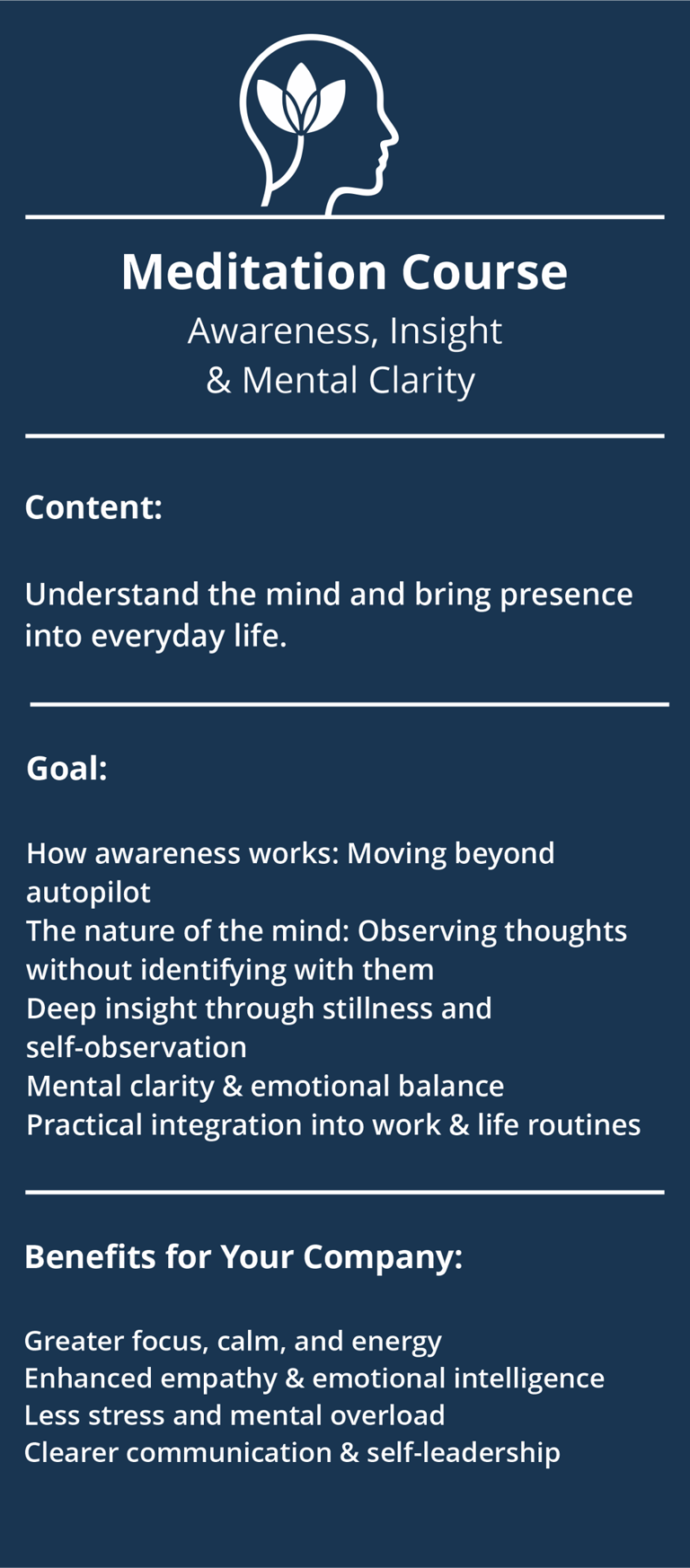 Meditation Course
Awareness, Insight
& Mental Clarity

Content:

Understand the mind and bring presence into everyday life.

Goal:

How awareness works: Moving beyond autopilot
The nature of the mind: Observing thoughts without identifying with them
Deep insight through stillness and self-observation
Mental clarity & emotional balance
Practical integration into work & life routines

Benefits for Your Company:

Greater focus, calm, and energy
Enhanced empathy & emotional intelligence
Less stress and mental overload
Clearer communication & self-leadership